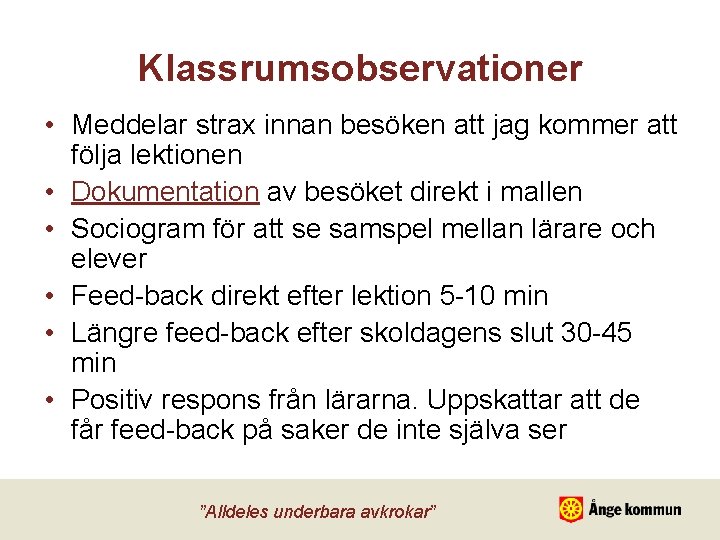 Klassrumsobservationer

• Meddelar strax innan besöken att jag kommer att följa lektionen
• Dokumentation av besöket direkt i mallen
• Sociogram för att se samspel mellan lärare och elever
• Feed-back direkt efter lektion 5-10 min
• Längre feed-back efter skoldagens slut 30-45 min
• Positiv respons från lärarna. Uppskattar att de får feed-back på saker de inte själva ser

"Alldeles underbara avkrokar"

Ånge kommun